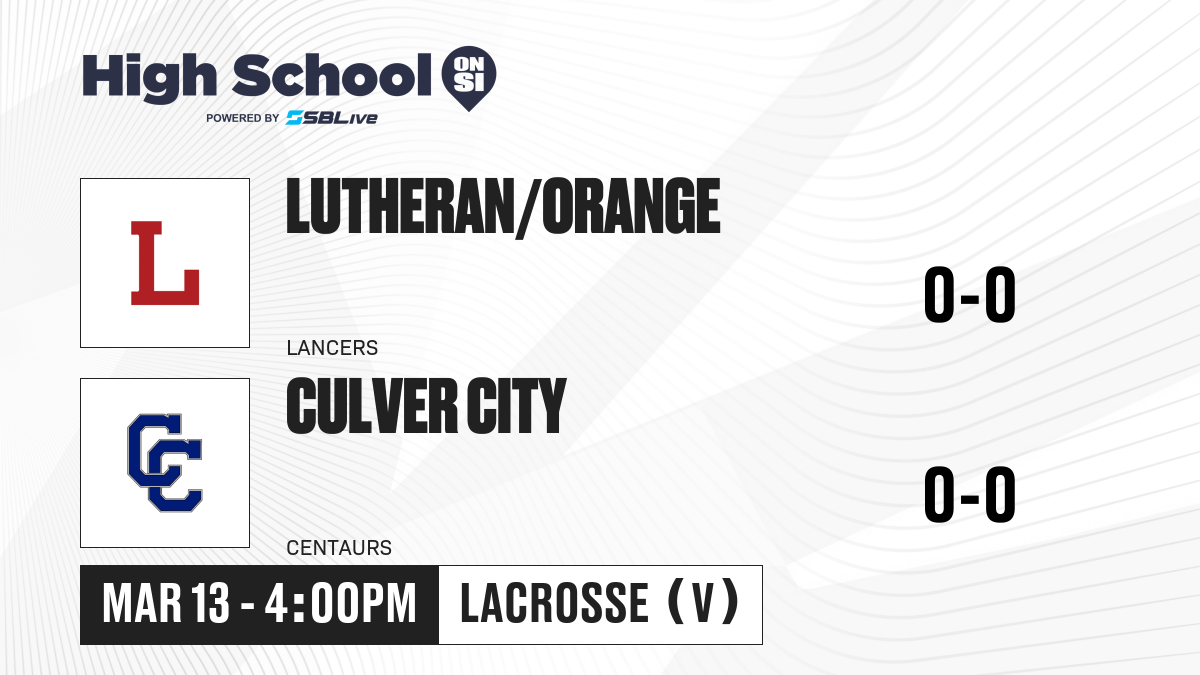 High School ON SI
POWERED BY SBLive

L

LUTHERAN/ORANGE

LANCERS

0-0

CC

CULVER CITY

CENTAURS

0-0

MAR 13 - 4:00PM

LACROSSE (V)